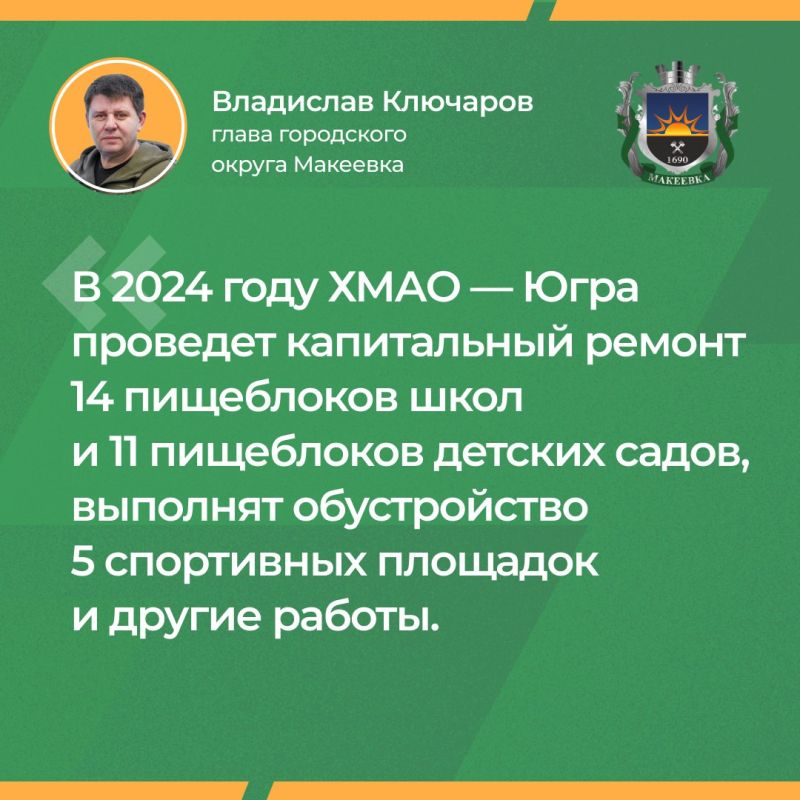 Владислав Ключаров
глава городского округа Макеевка

1690
МАКЕЕВКА

В 2024 году ХМАО — Югра проведет капитальный ремонт 14 пищеблоков школ и 11 пищеблоков детских садов, выполнят обустройство 5 спортивных площадок и другие работы.